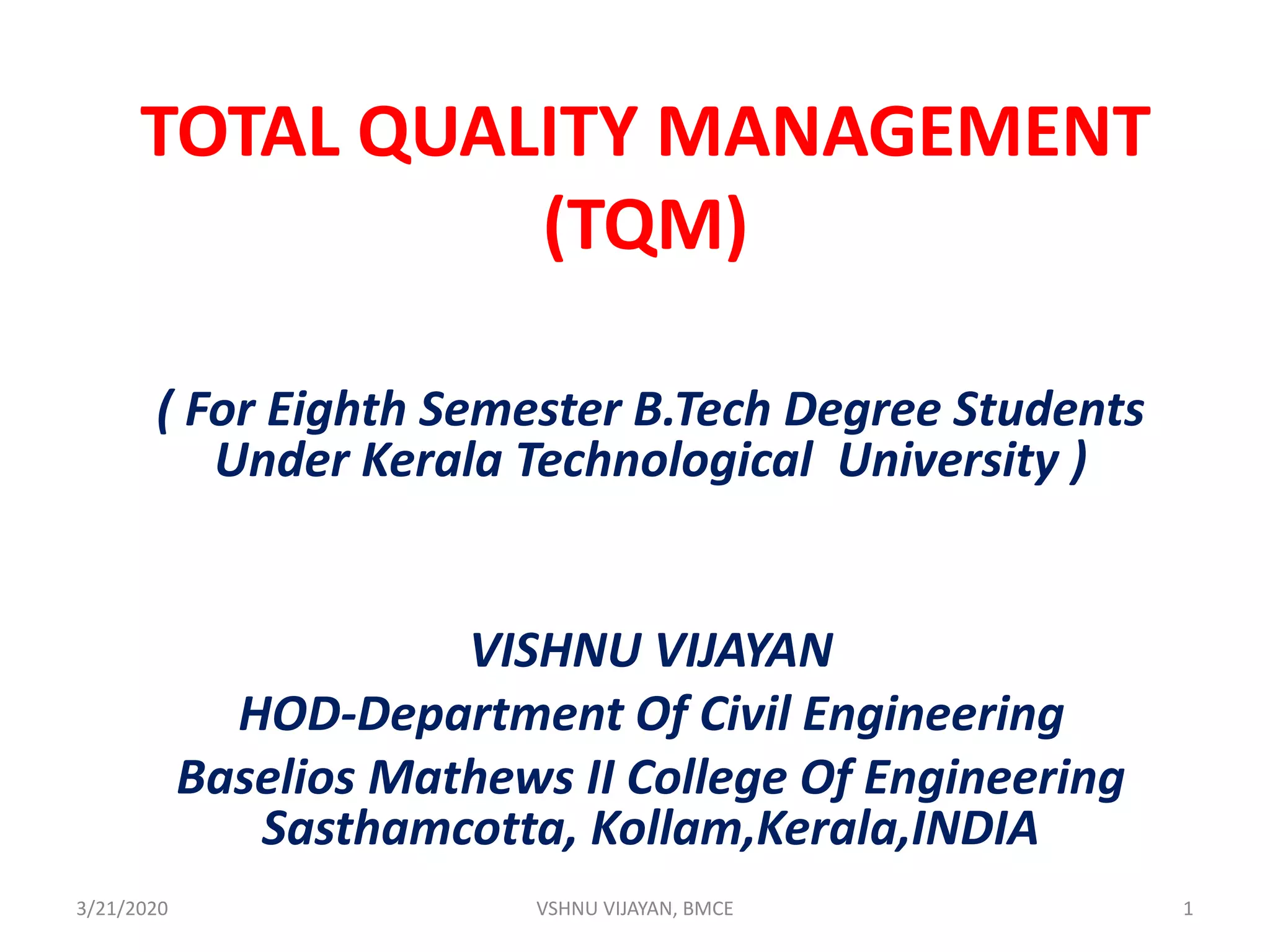 TOTAL QUALITY MANAGEMENT (TQM)

( For Eighth Semester B.Tech Degree Students Under Kerala Technological University )

VISHNU VIJAYAN
HOD-Department Of Civil Engineering
Baselios Mathews II College Of Engineering Sasthamcotta, Kollam,Kerala,INDIA

3/21/2020

VSHNU VIJAYAN, BMCE

1